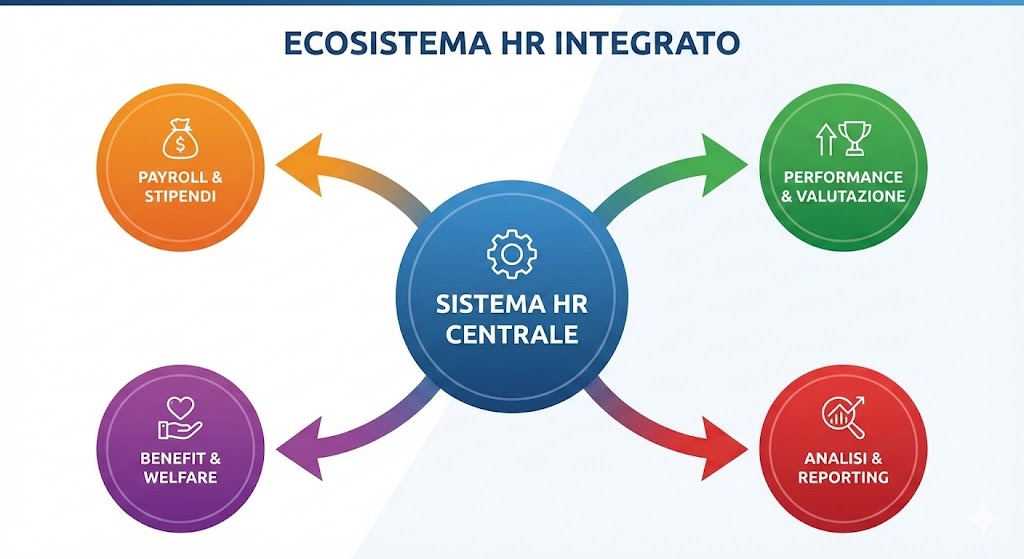 ECOSISTEMA HR INTEGRATO

PAYROLL & STIPENDI

PERFORMANCE & VALUTAZIONE

SISTEMA HR CENTRALE

BENEFIT & WELFARE

ANALISI & REPORTING